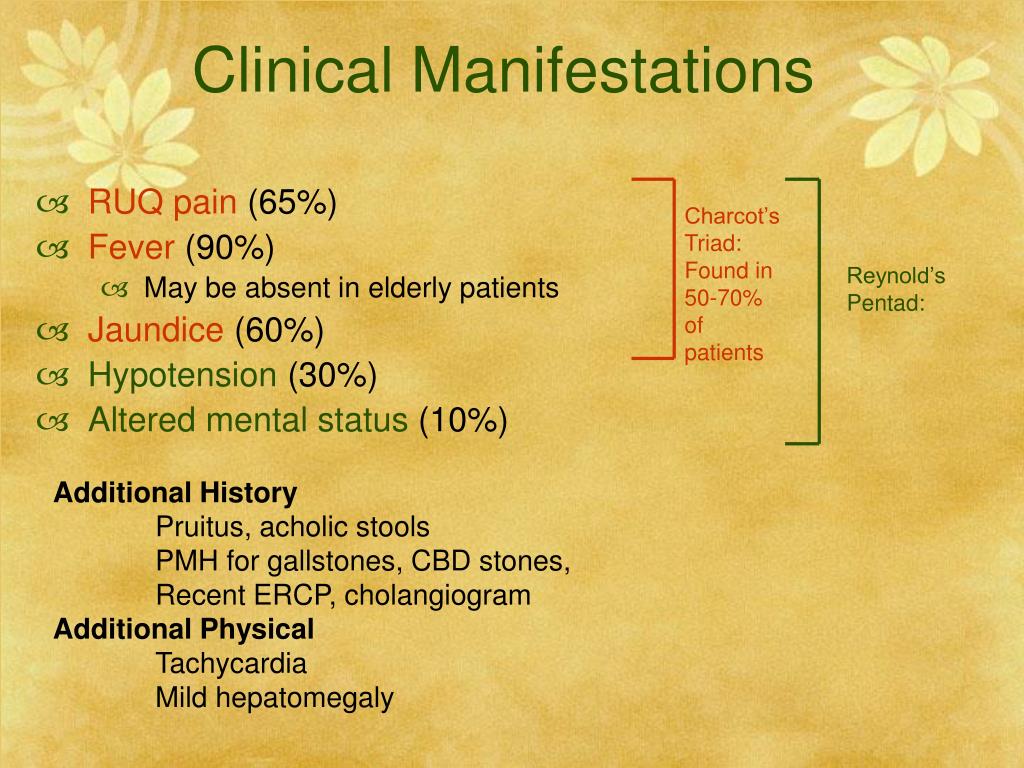 Clinical Manifestations

RUQ pain (65%)
Fever (90%)
May be absent in elderly patients
Jaundice (60%)
Hypotension (30%)
Altered mental status (10%)

Charcot's Triad: Found in 50-70% of patients

Reynold's Pentad:

Additional History
Pruitus, acholic stools
PMH for gallstones, CBD stones,
Recent ERCP, cholangiogram
Additional Physical
Tachycardia
Mild hepatomegaly